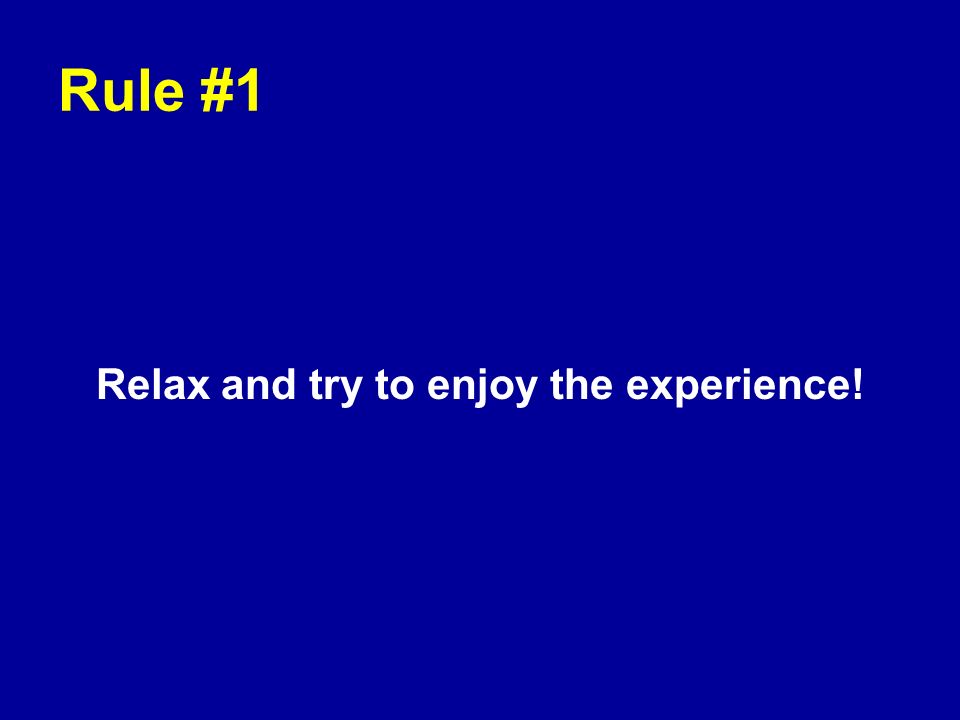 Rule #1

Relax and try to enjoy the experience!